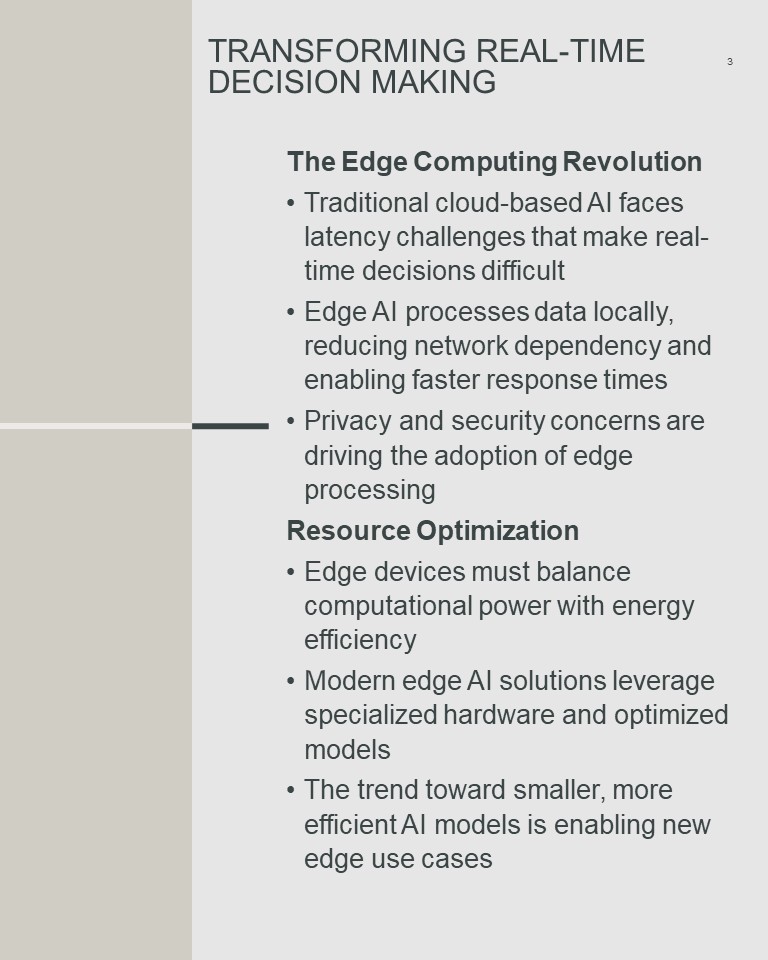 TRANSFORMING REAL-TIME DECISION MAKING

3

The Edge Computing Revolution

• Traditional cloud-based AI faces latency challenges that make real-time decisions difficult
• Edge AI processes data locally, reducing network dependency and enabling faster response times
• Privacy and security concerns are driving the adoption of edge processing

Resource Optimization

• Edge devices must balance computational power with energy efficiency
• Modern edge AI solutions leverage specialized hardware and optimized models
• The trend toward smaller, more efficient AI models is enabling new edge use cases